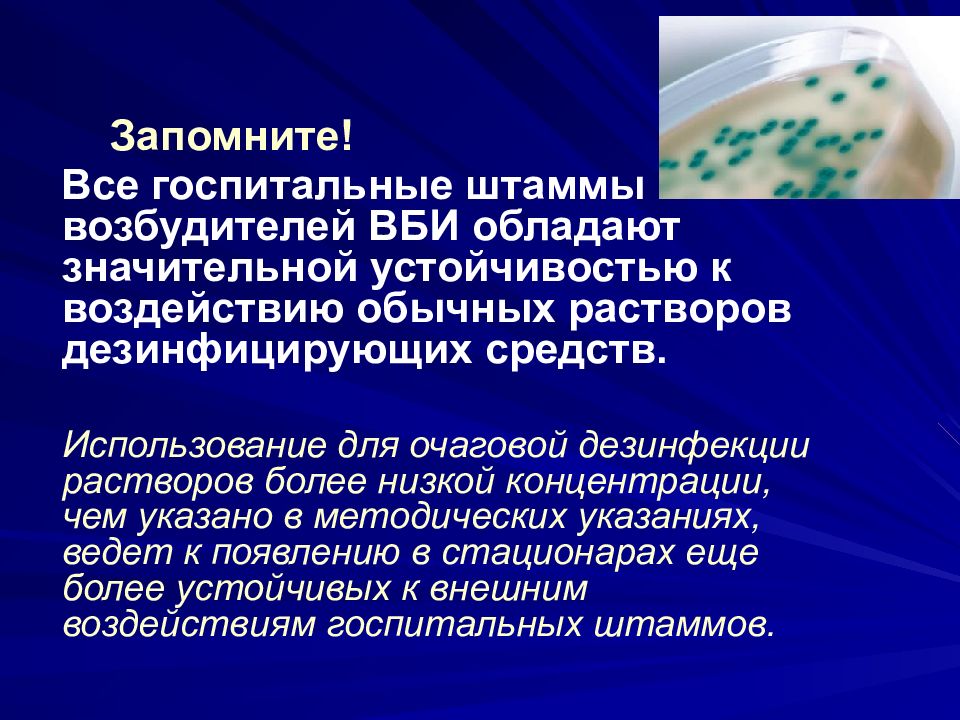 Запомните!

Все госпитальные штаммы возбудителей ВБИ обладают значительной устойчивостью к воздействию обычных растворов дезинфицирующих средств.

Использование для очаговой дезинфекции растворов более низкой концентрации, чем указано в методических указаниях, ведет к появлению в стационарах еще более устойчивых к внешним воздействиям госпитальных штаммов.